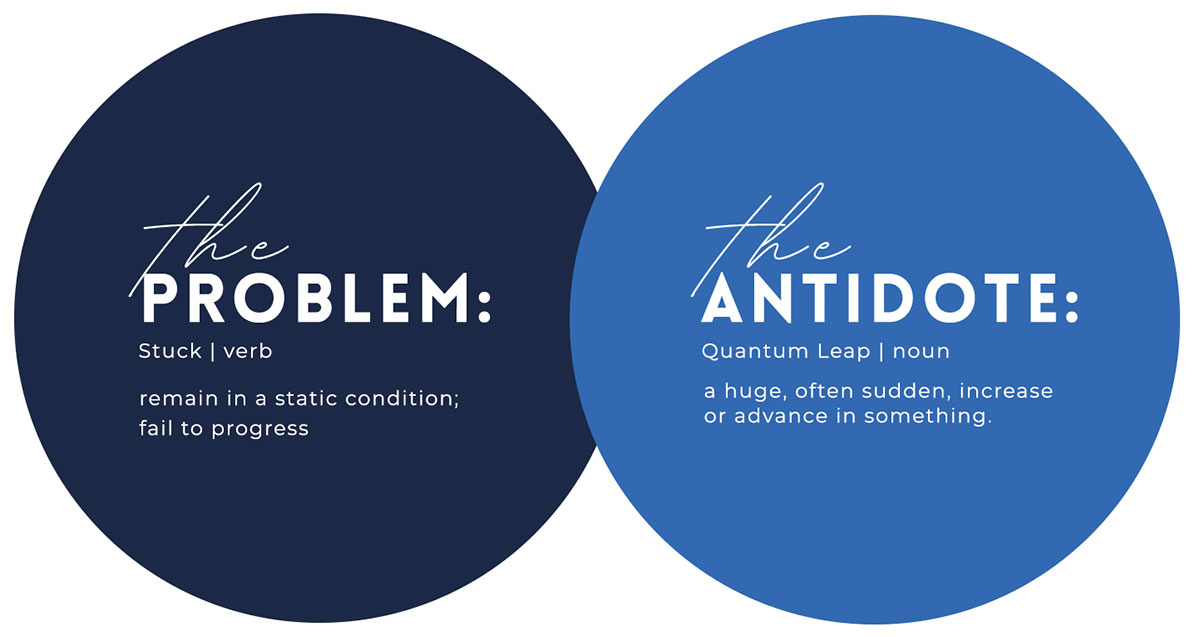 the
PROBLEM:
Stuck | verb

remain in a static condition; fail to progress

the
ANTIDOTE:
Quantum Leap | noun

a huge, often sudden, increase or advance in something.